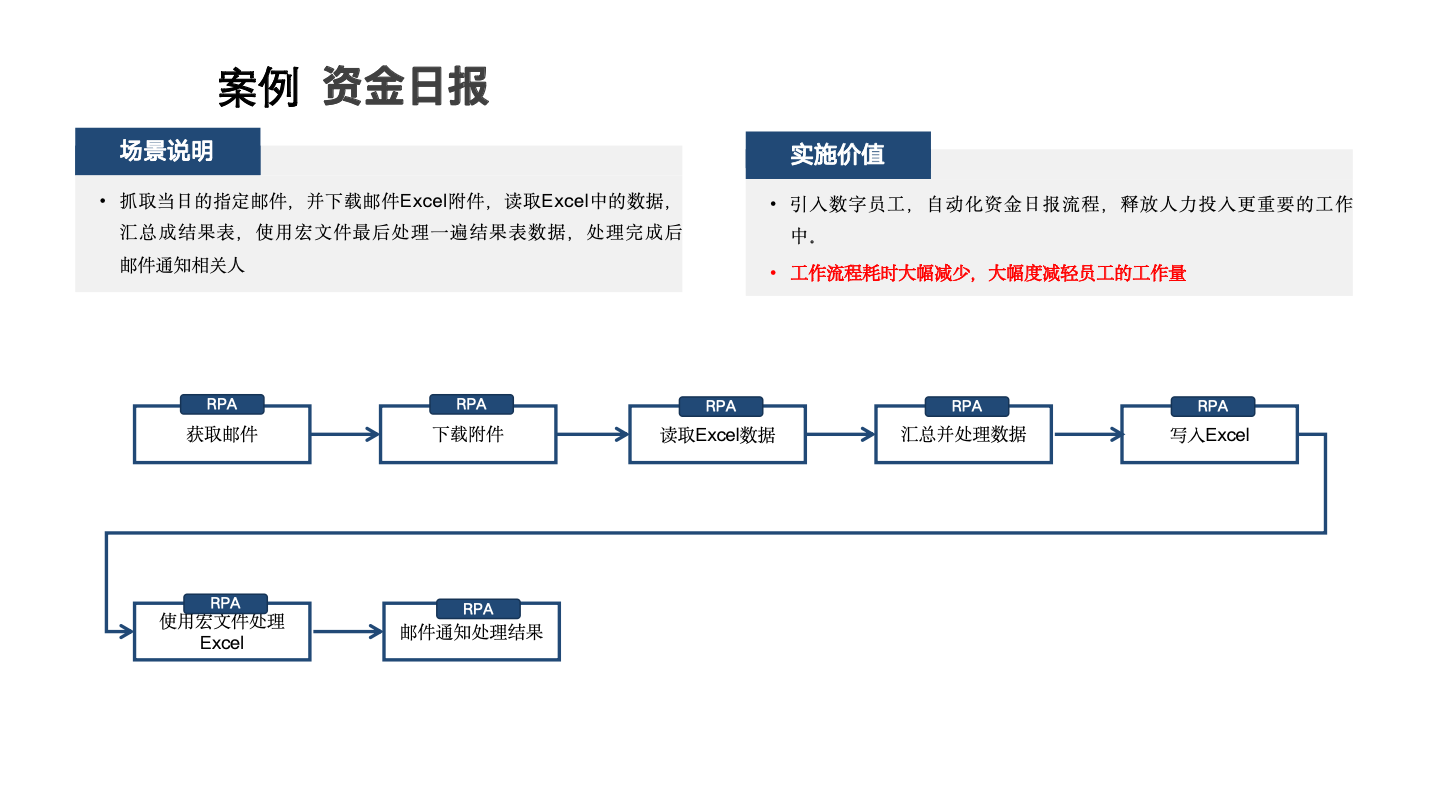 案例 资金日报

场景说明

• 抓取当日的指定邮件，并下载邮件Excel附件，读取Excel中的数据，汇总成结果表，使用宏文件最后处理一遍结果表数据，处理完成后邮件通知相关人

实施价值

• 引入数字员工，自动化资金日报流程，释放人力投入更重要的工作中。
• 工作流程耗时大幅减少，大幅度减轻员工的工作量

RPA
获取邮件

RPA
下载附件

RPA
读取Excel数据

RPA
汇总并处理数据

RPA
写入Excel

RPA
使用宏文件处理Excel

RPA
邮件通知处理结果